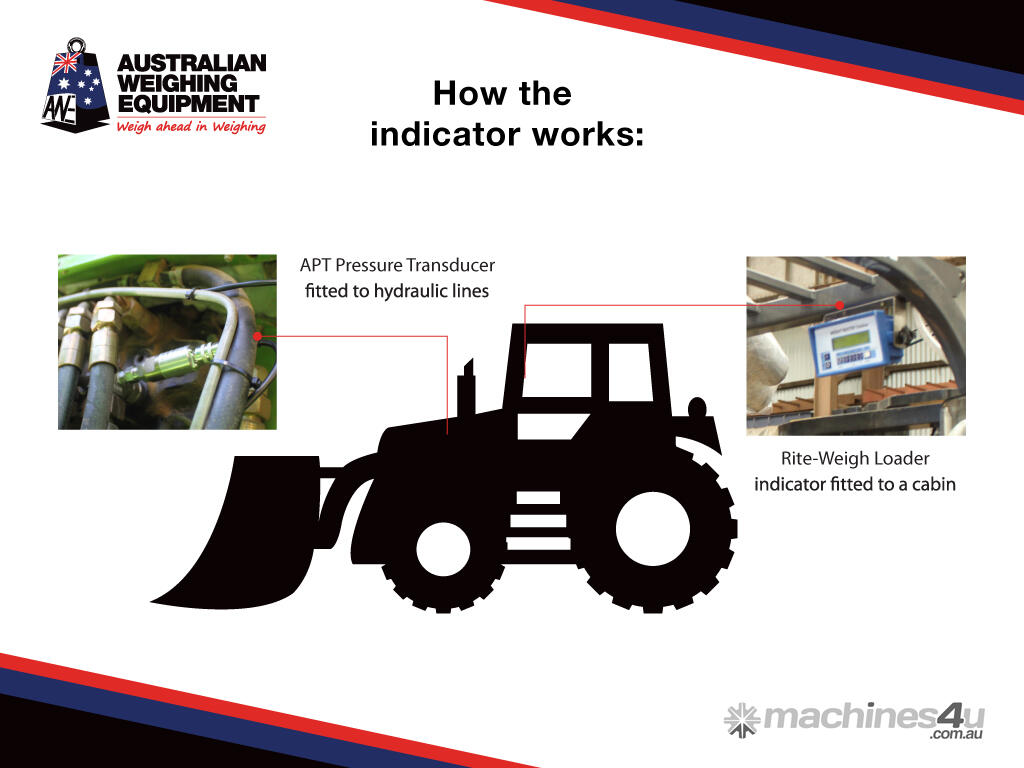 AWE
AUSTRALIAN WEIGHING EQUIPMENT
Weigh ahead in Weighing

How the indicator works:

APT Pressure Transducer fitted to hydraulic lines

Rite-Weigh Loader indicator fitted to a cabin

machines4u .com.au